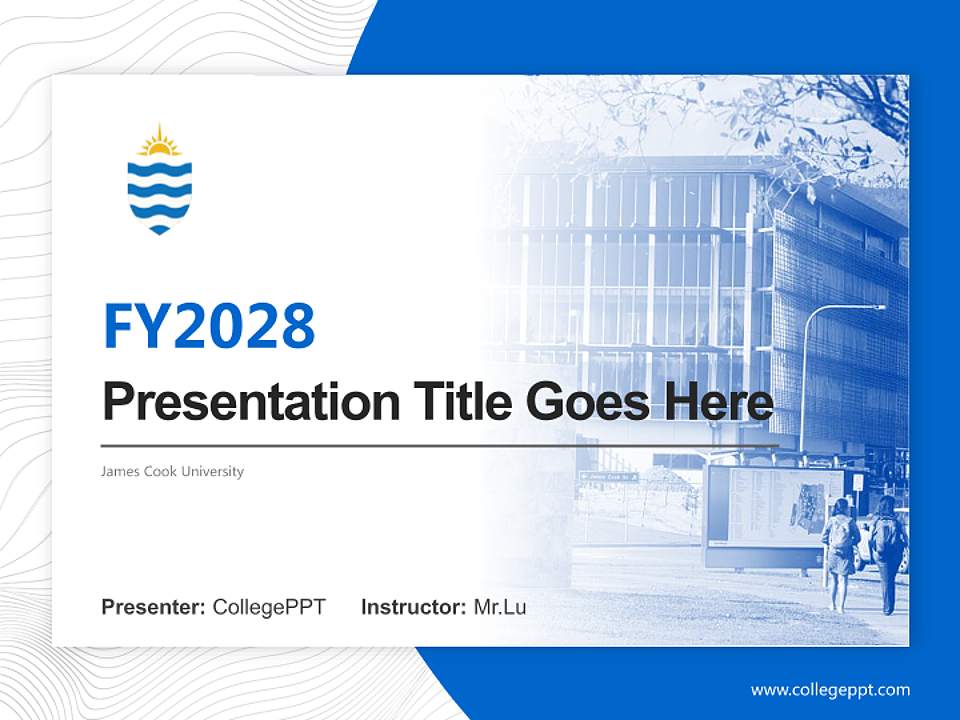 FY2028

Presentation Title Goes Here

James Cook University

Presenter: CollegePPT Instructor: Mr.Lu

www.collegeppt.com